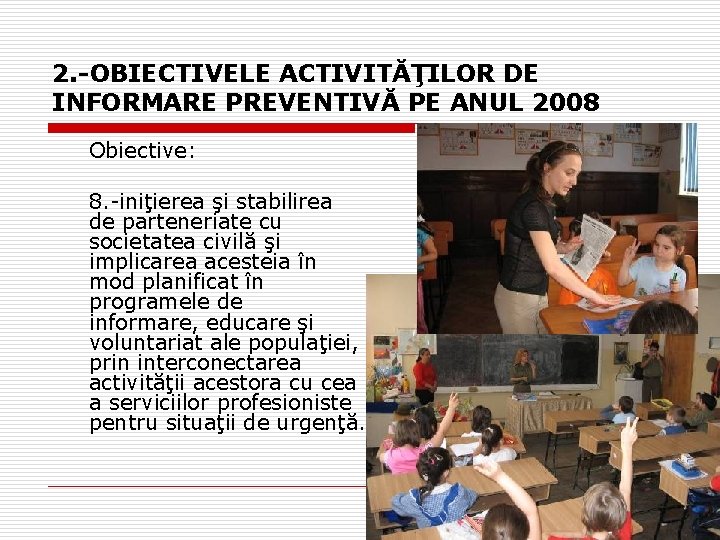 2.-OBIECTIVELE ACTIVITĂŢILOR DE INFORMARE PREVENTIVĂ PE ANUL 2008

Obiective:

8.-iniţierea şi stabilirea de parteneriate cu societatea civilă şi implicarea acesteia în mod planificat în programele de informare, educare şi voluntariat ale populaţiei, prin interconectarea activităţii acestora cu cea a serviciilor profesioniste pentru situaţii de urgenţă.